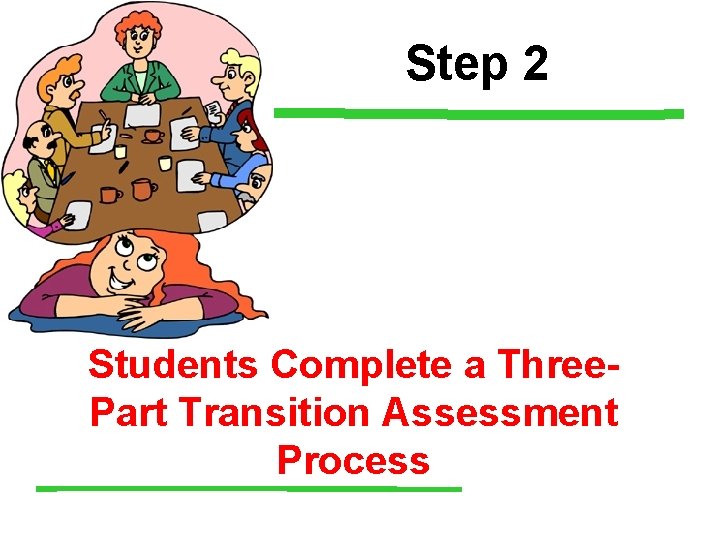 Step 2

Students Complete a Three-Part Transition Assessment Process